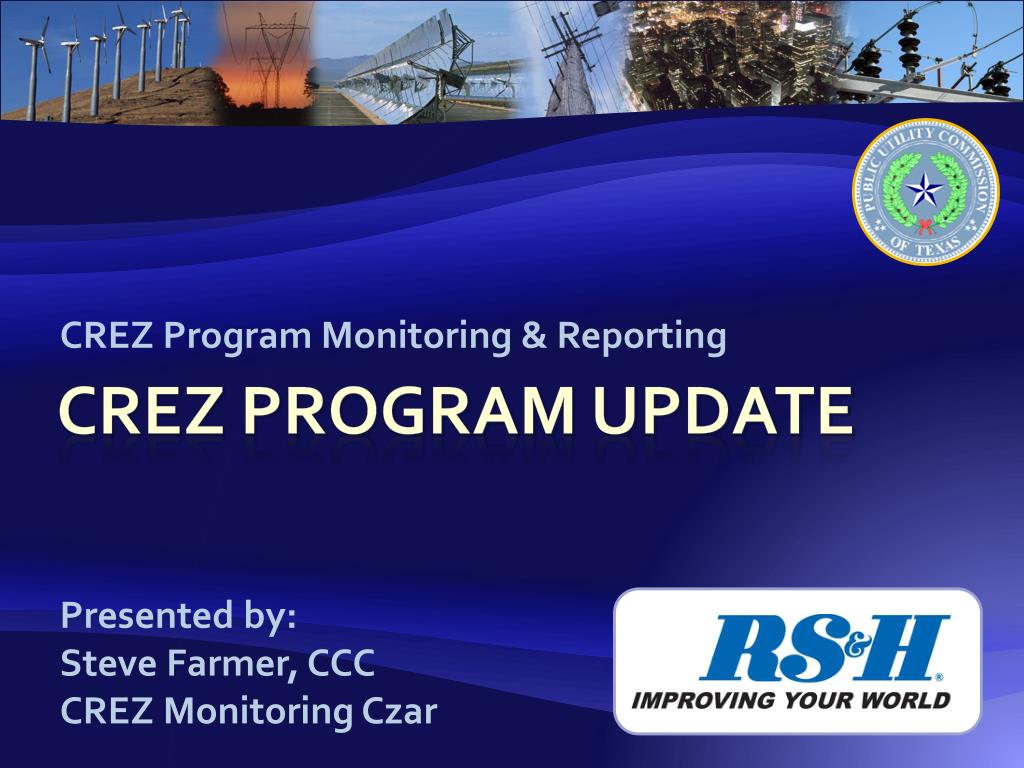 PUBLIC UTILITY COMMISSION OF TEXAS

CREZ Program Monitoring & Reporting

CREZ PROGRAM UPDATE

Presented by:
Steve Farmer, CCC
CREZ Monitoring Czar

RS&H®
IMPROVING YOUR WORLD